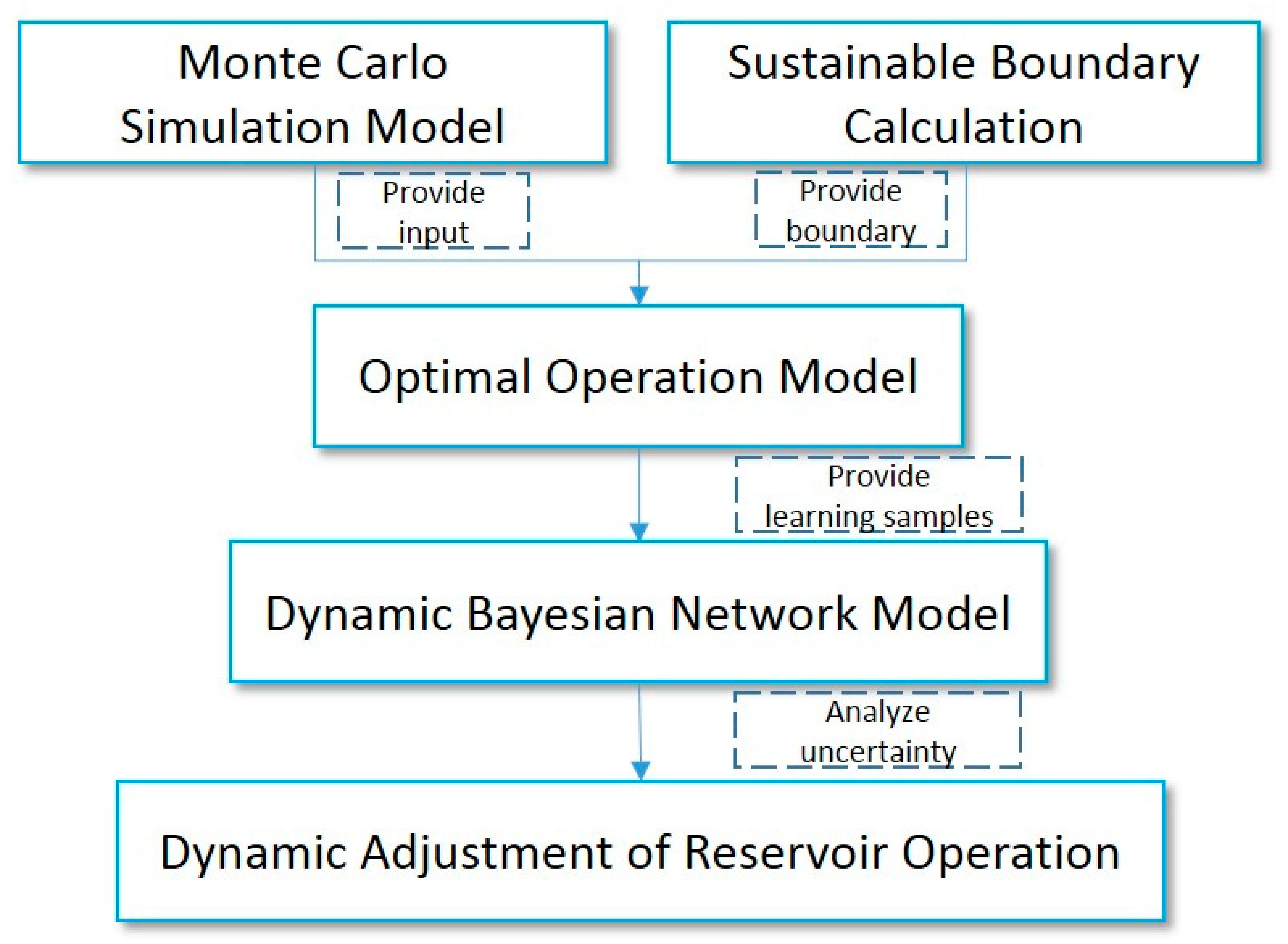 Monte Carlo Simulation Model

Sustainable Boundary Calculation

Provide input

Provide boundary

Optimal Operation Model

Provide learning samples

Dynamic Bayesian Network Model

Analyze uncertainty

Dynamic Adjustment of Reservoir Operation